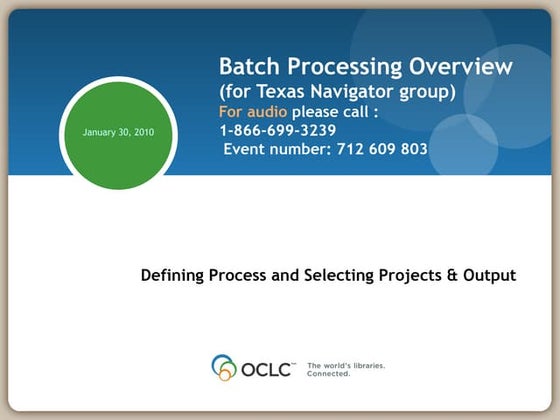 January 30, 2010

Batch Processing Overview
(for Texas Navigator group)
For audio please call :
1-866-699-3239
Event number: 712 609 803

Defining Process and Selecting Projects & Output

OCLC™ The world's libraries. Connected.